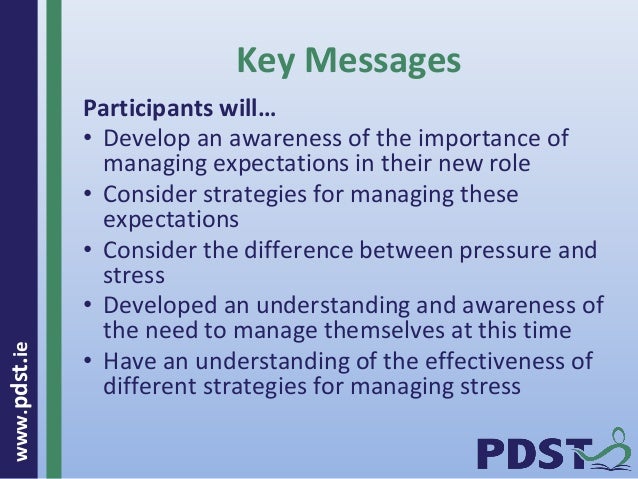 Key Messages

Participants will…

• Develop an awareness of the importance of managing expectations in their new role
• Consider strategies for managing these expectations
• Consider the difference between pressure and stress
• Developed an understanding and awareness of the need to manage themselves at this time
• Have an understanding of the effectiveness of different strategies for managing stress

www.pdst.ie

PDST